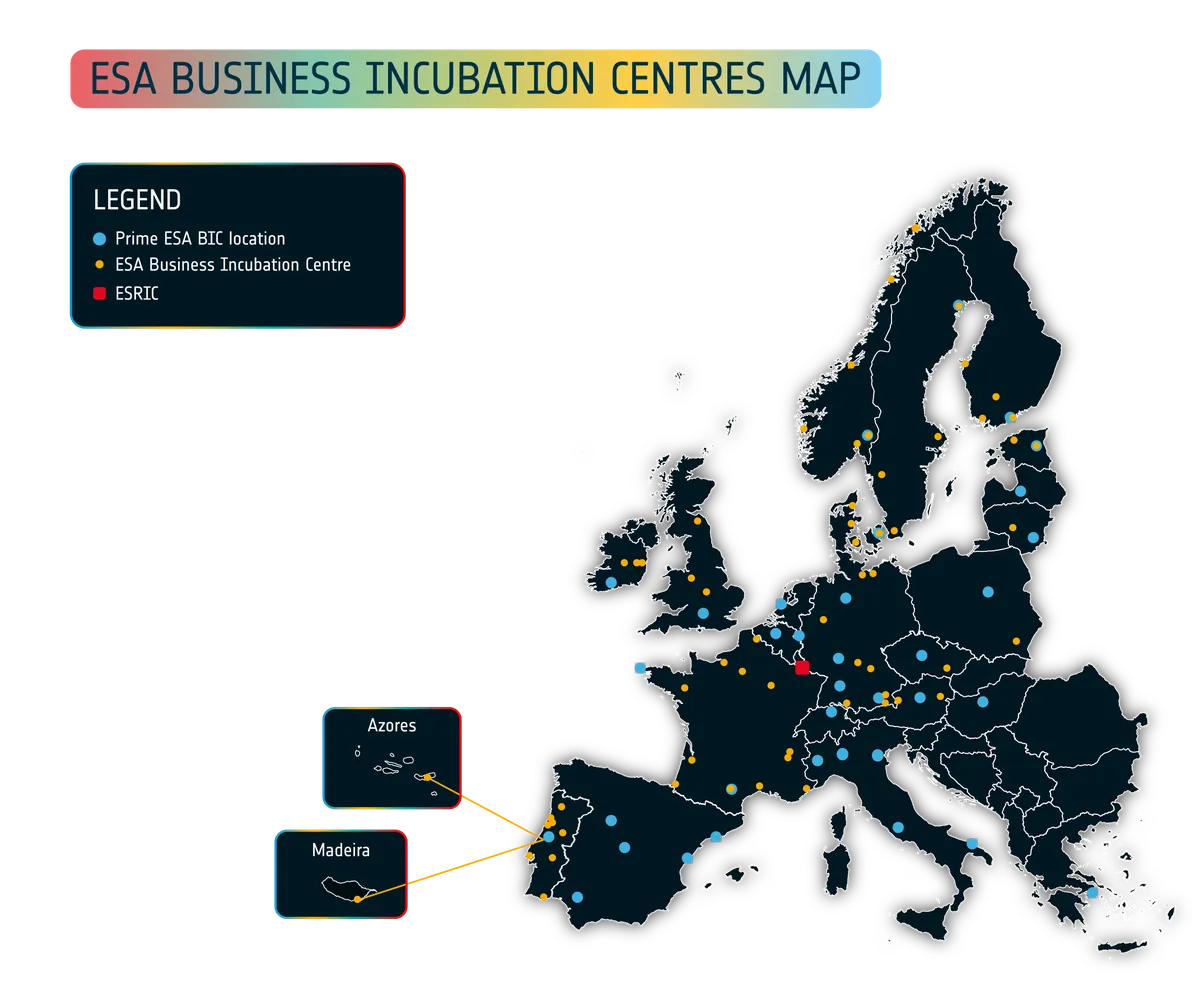 ESA BUSINESS INCUBATION CENTRES MAP

LEGEND
Prime ESA BIC location
ESA Business Incubation Centre
ESRIC

Azores

Madeira